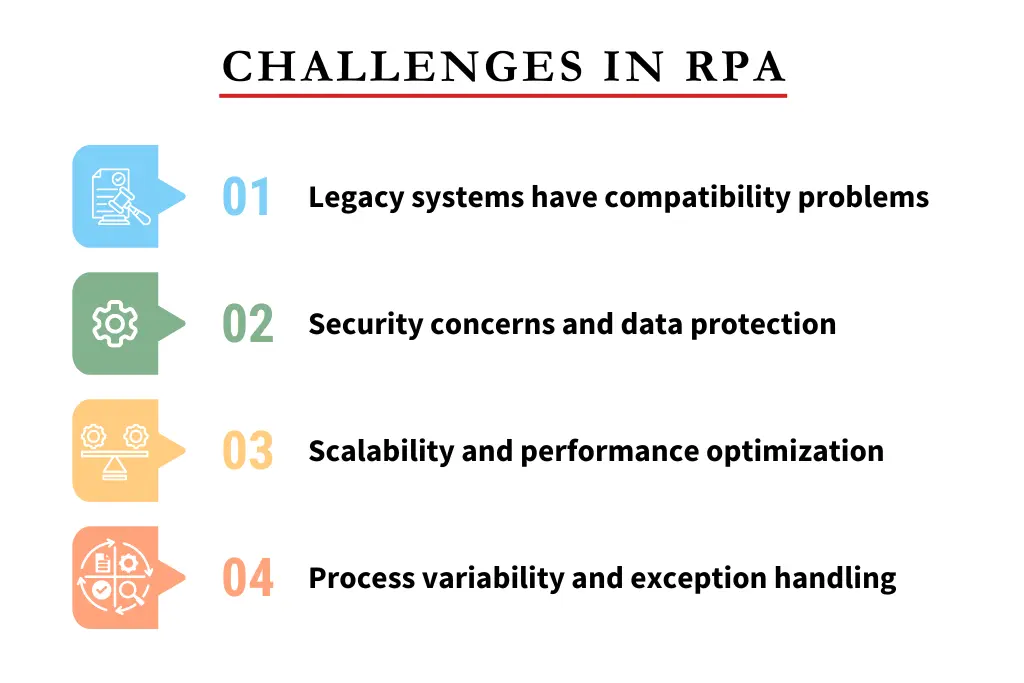 CHALLENGES IN RPA

01 Legacy systems have compatibility problems

02 Security concerns and data protection

03 Scalability and performance optimization

04 Process variability and exception handling